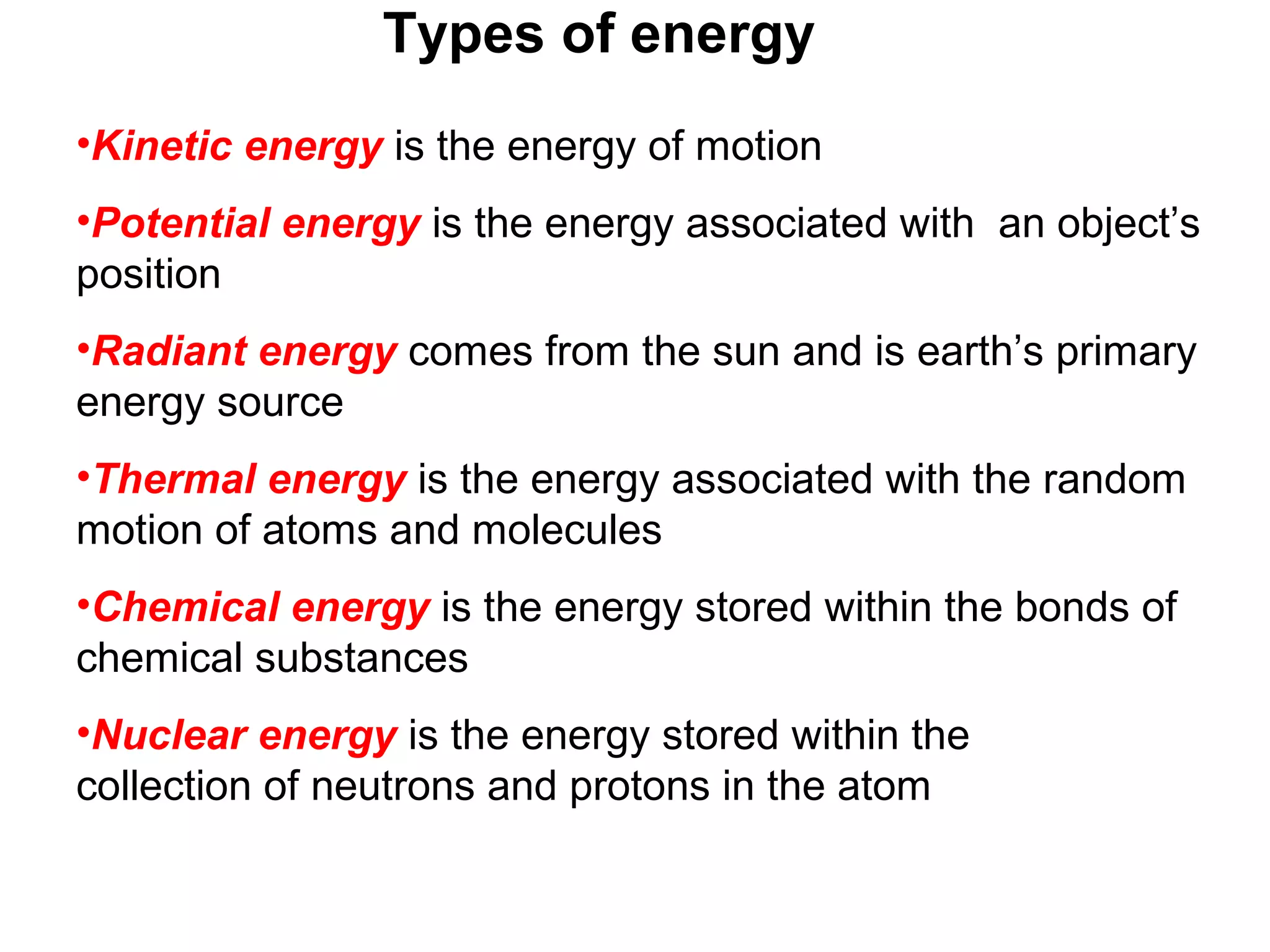 Types of energy

•Kinetic energy is the energy of motion

•Potential energy is the energy associated with an object's position

•Radiant energy comes from the sun and is earth's primary energy source

•Thermal energy is the energy associated with the random motion of atoms and molecules

•Chemical energy is the energy stored within the bonds of chemical substances

•Nuclear energy is the energy stored within the collection of neutrons and protons in the atom